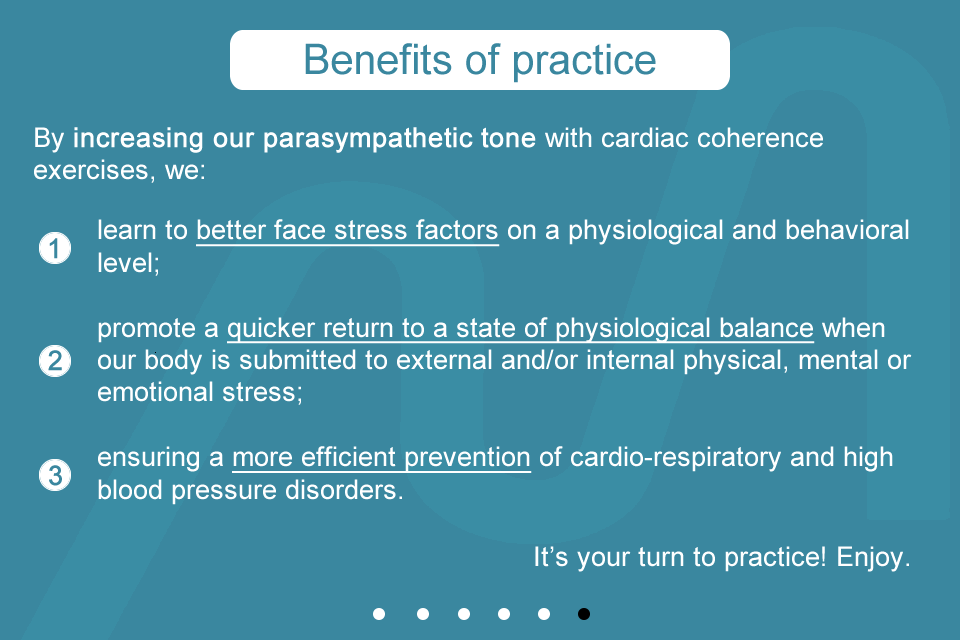 Benefits of practice

By increasing our parasympathetic tone with cardiac coherence exercises, we:

1 learn to better face stress factors on a physiological and behavioral level;

2 promote a quicker return to a state of physiological balance when our body is submitted to external and/or internal physical, mental or emotional stress;

3 ensuring a more efficient prevention of cardio-respiratory and high blood pressure disorders.

It’s your turn to practice! Enjoy.